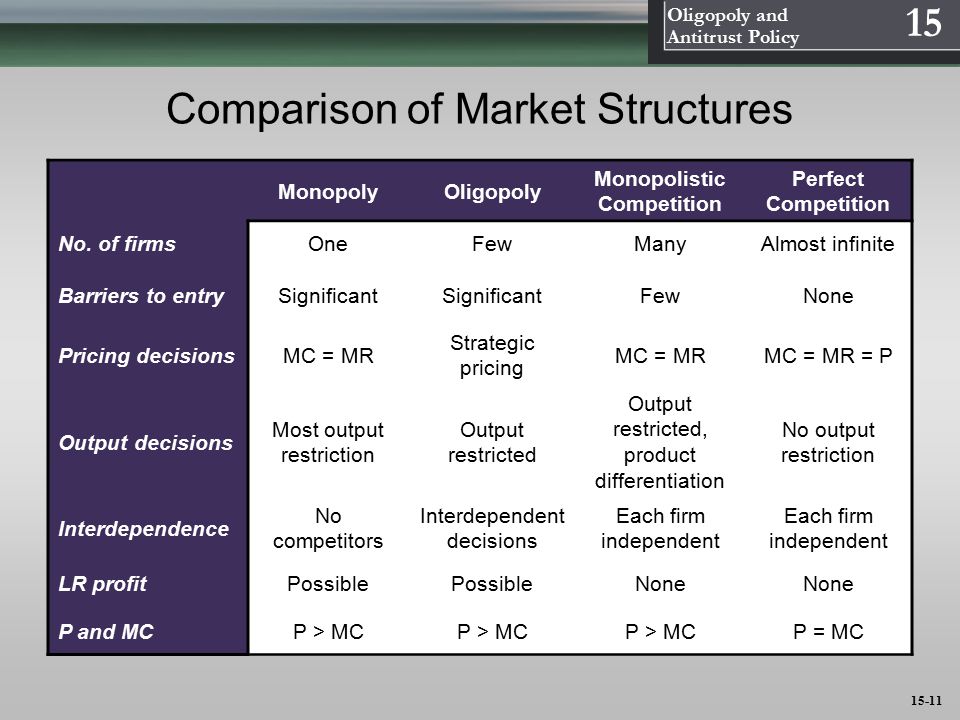 Oligopoly and Antitrust Policy

15

Comparison of Market Structures

| | Monopoly | Oligopoly | Monopolistic Competition | Perfect Competition |
|---|---|---|---|---|
| No. of firms | One | Few | Many | Almost infinite |
| Barriers to entry | Significant | Significant | Few | None |
| Pricing decisions | MC = MR | Strategic pricing | MC = MR | MC = MR = P |
| Output decisions | Most output restriction | Output restricted | Output restricted, product differentiation | No output restriction |
| Interdependence | No competitors | Interdependent decisions | Each firm independent | Each firm independent |
| LR profit | Possible | Possible | None | None |
| P and MC | P > MC | P > MC | P > MC | P = MC |

15-11